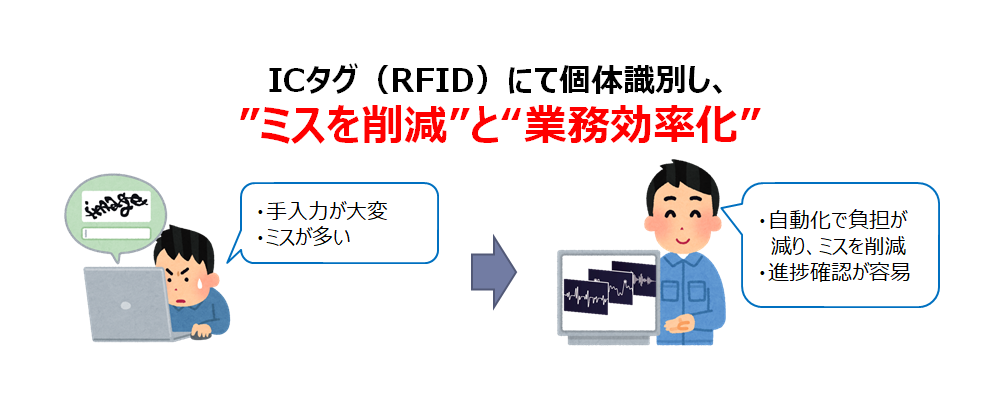 ICタグ（RFID）にて個体識別し、
”ミスを削減”と“業務効率化”

image

・手入力が大変
・ミスが多い

・自動化で負担が減り、ミスを削減
・進捗確認が容易